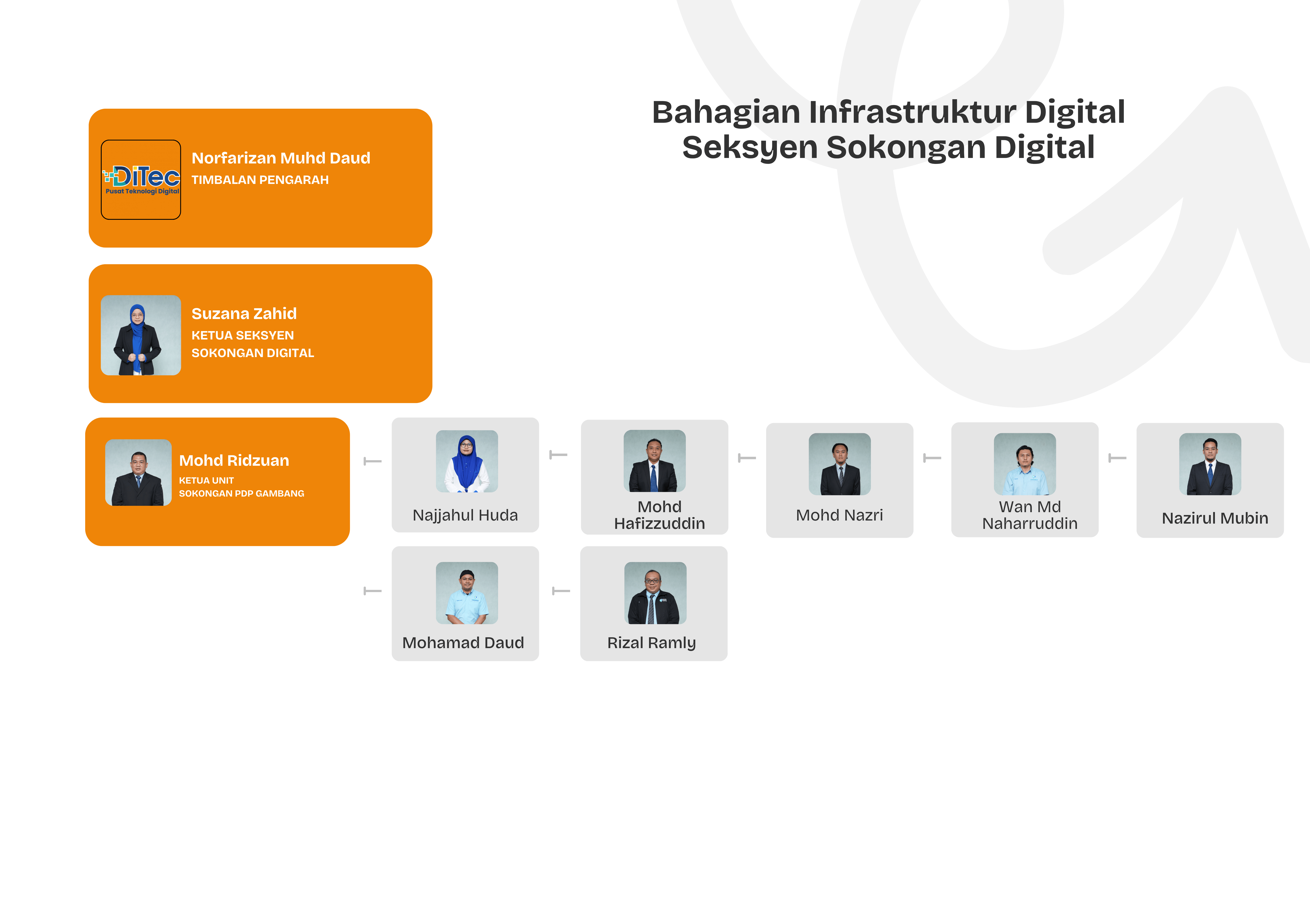 Bahagian Infrastruktur Digital
Seksyen Sokongan Digital

DiTec
Pusat Teknologi Digital

Norfarizan Muhd Daud
TIMBALAN PENGARAH

Suzana Zahid
KETUA SEKSYEN
SOKONGAN DIGITAL

Mohd Ridzuan
KETUA UNIT
SOKONGAN PDP GAMBANG

Najjahul Huda

Mohd Hafizzuddin

Mohd Nazri

Wan Md Naharruddin

Nazirul Mubin

Mohamad Daud

Rizal Ramly